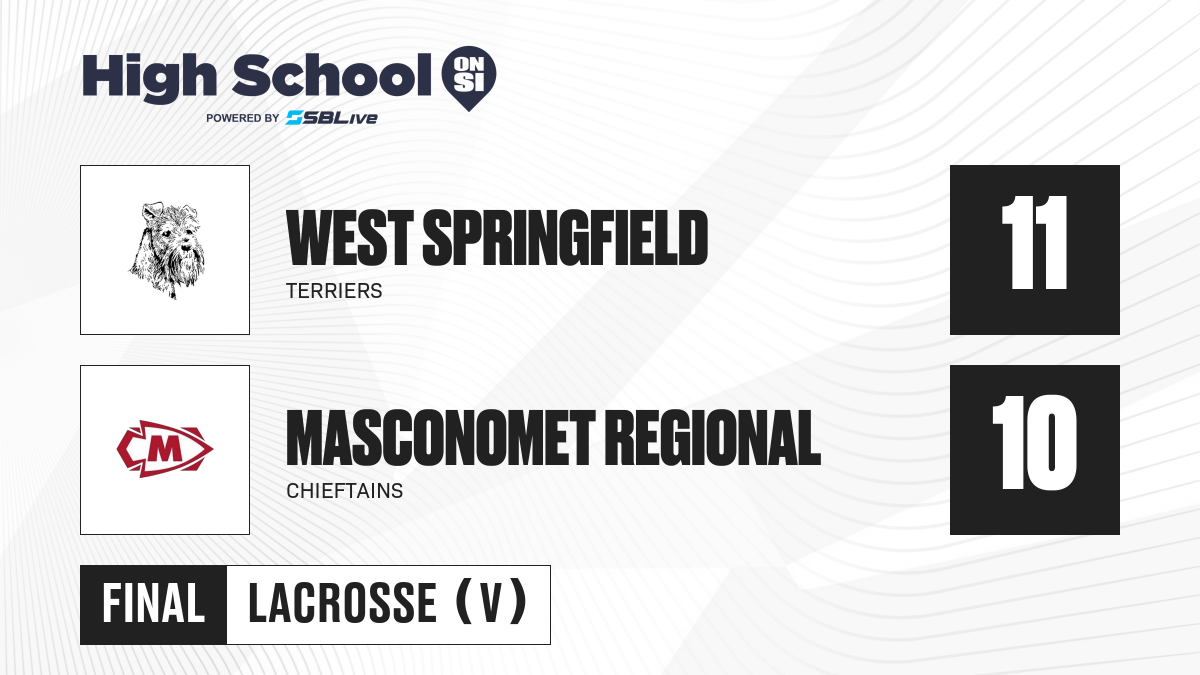 High School ON SI
POWERED BY SBLive

WEST SPRINGFIELD
TERRIERS
11

M
MASCONOMET REGIONAL
CHIEFTAINS
10

FINAL LACROSSE (V)